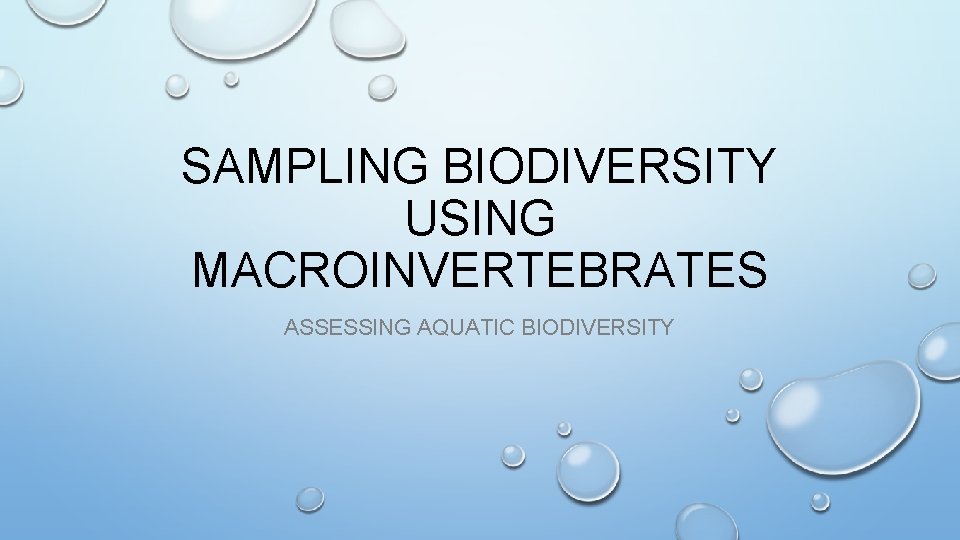 SAMPLING BIODIVERSITY USING MACROINVERTEBRATES

ASSESSING AQUATIC BIODIVERSITY